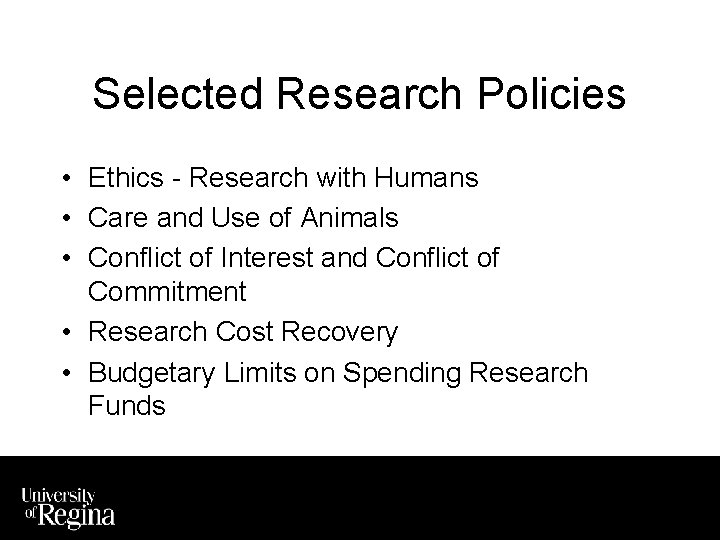 Selected Research Policies

• Ethics - Research with Humans
• Care and Use of Animals
• Conflict of Interest and Conflict of Commitment
• Research Cost Recovery
• Budgetary Limits on Spending Research Funds

University of Regina